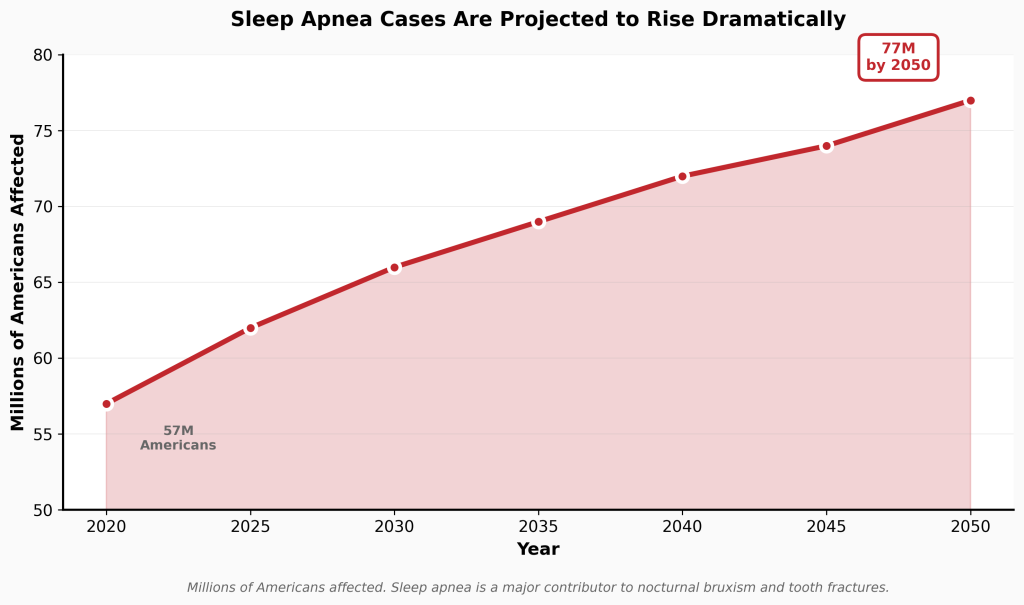 Sleep Apnea Cases Are Projected to Rise Dramatically

77M
by 2050

Millions of Americans Affected

80
75
70
65
60
55
50

57M
Americans

2020
2025
2030
2035
2040
2045
2050

Year

Millions of Americans affected. Sleep apnea is a major contributor to nocturnal bruxism and tooth fractures.